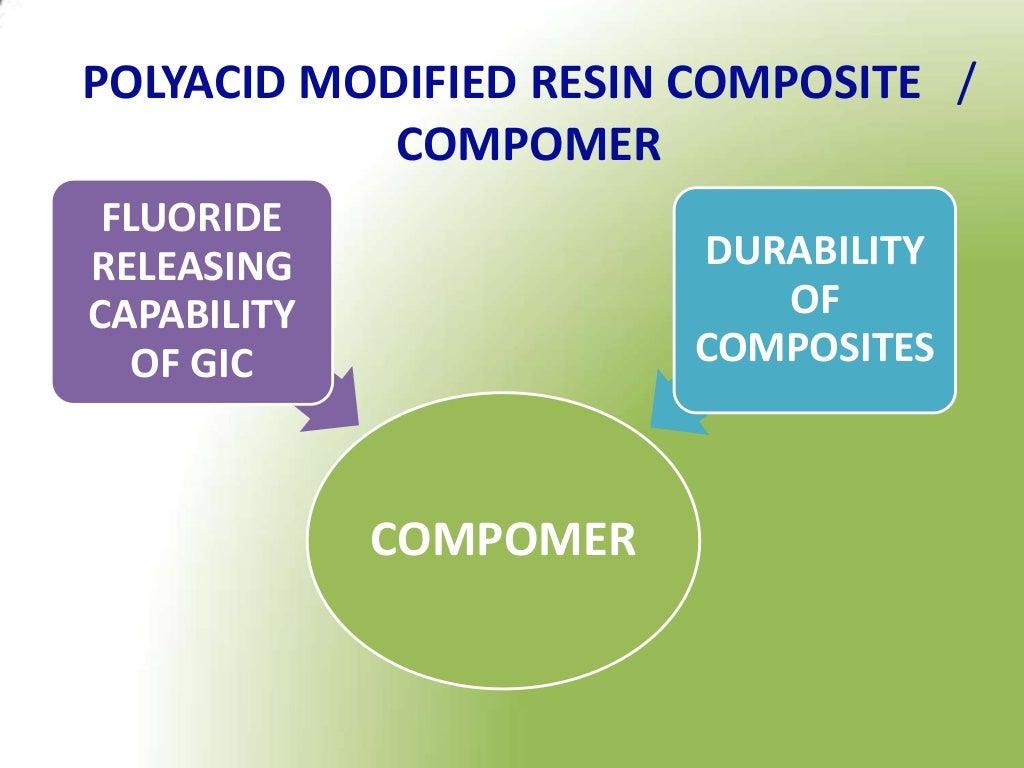 POLYACID MODIFIED RESIN COMPOSITE / COMPOMER

FLUORIDE RELEASING CAPABILITY OF GIC

DURABILITY OF COMPOSITES

COMPOMER